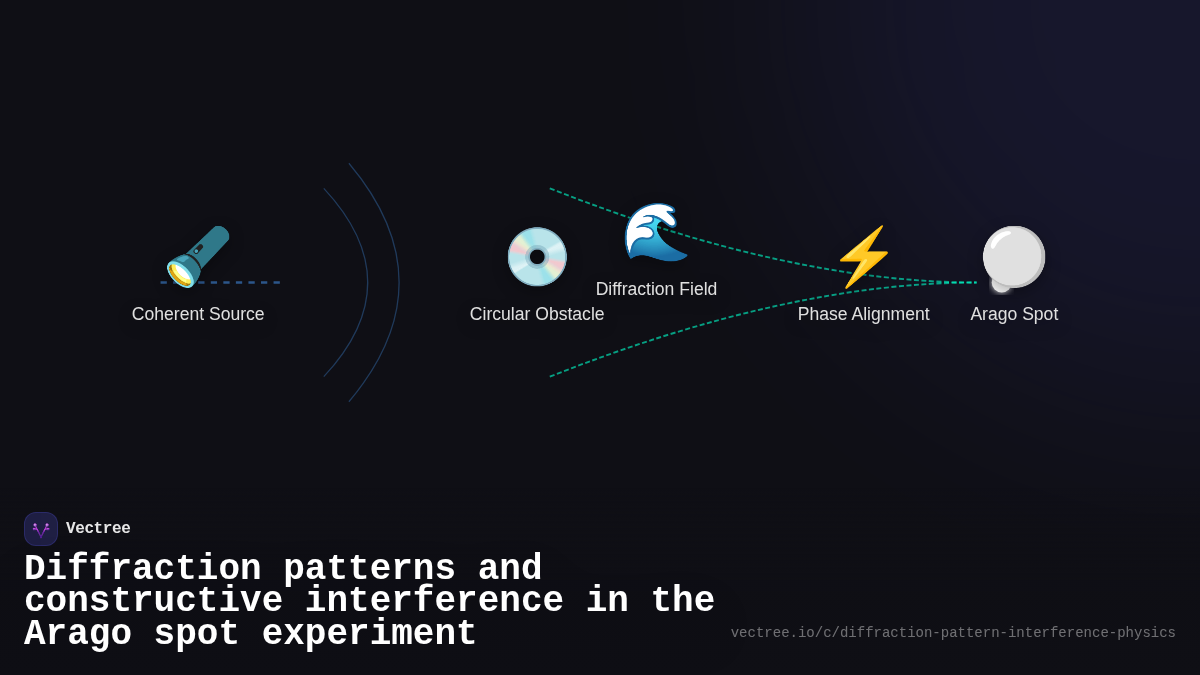 Coherent Source

Circular Obstacle

Diffraction Field

Phase Alignment

Arago Spot

Vectree

Diffraction patterns and constructive interference in the Arago spot experiment

vectree.io/c/diffraction-pattern-interference-physics